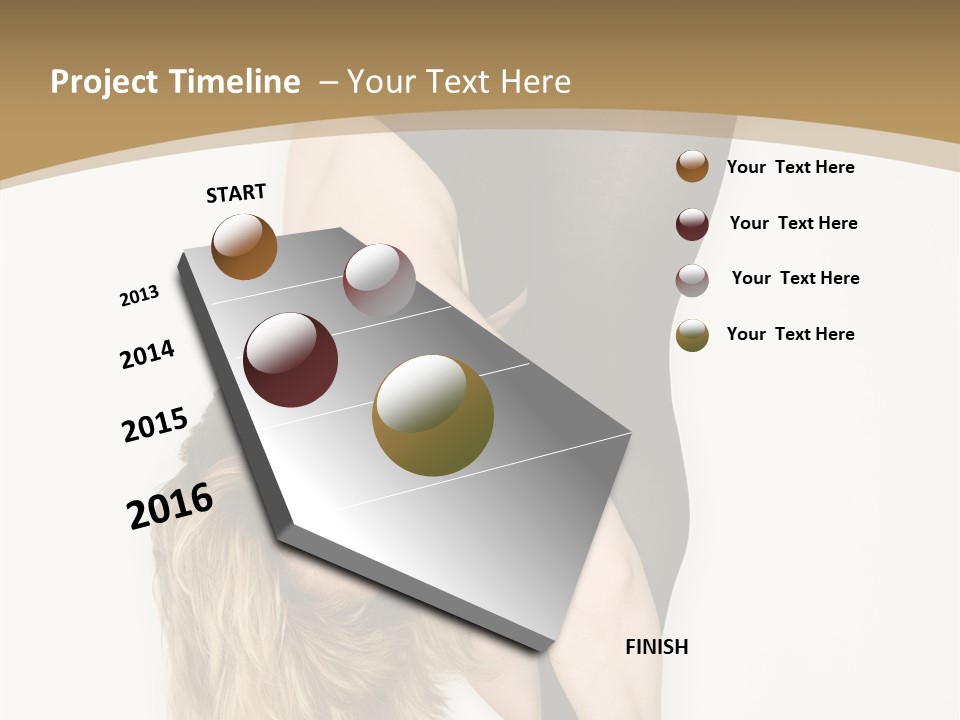 Project Timeline – Your Text Here

START

2013

2014

2015

2016

FINISH

Your Text Here

Your Text Here

Your Text Here

Your Text Here